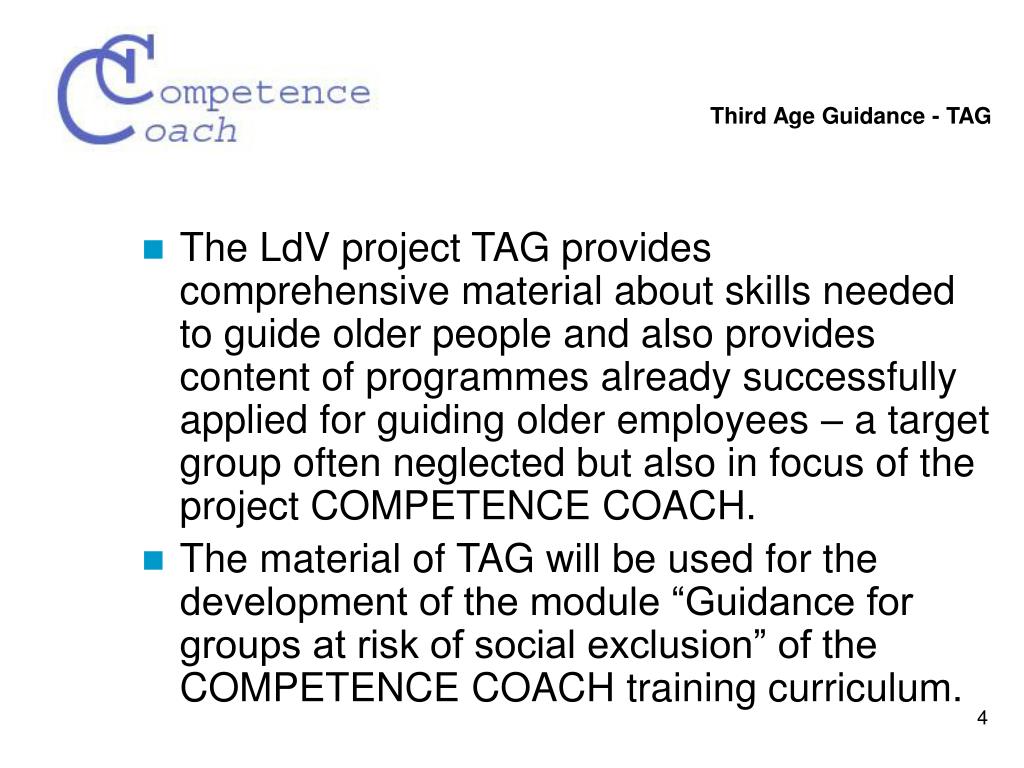 Competence Coach

Third Age Guidance - TAG

- The LdV project TAG provides comprehensive material about skills needed to guide older people and also provides content of programmes already successfully applied for guiding older employees – a target group often neglected but also in focus of the project COMPETENCE COACH.
- The material of TAG will be used for the development of the module “Guidance for groups at risk of social exclusion” of the COMPETENCE COACH training curriculum.

4